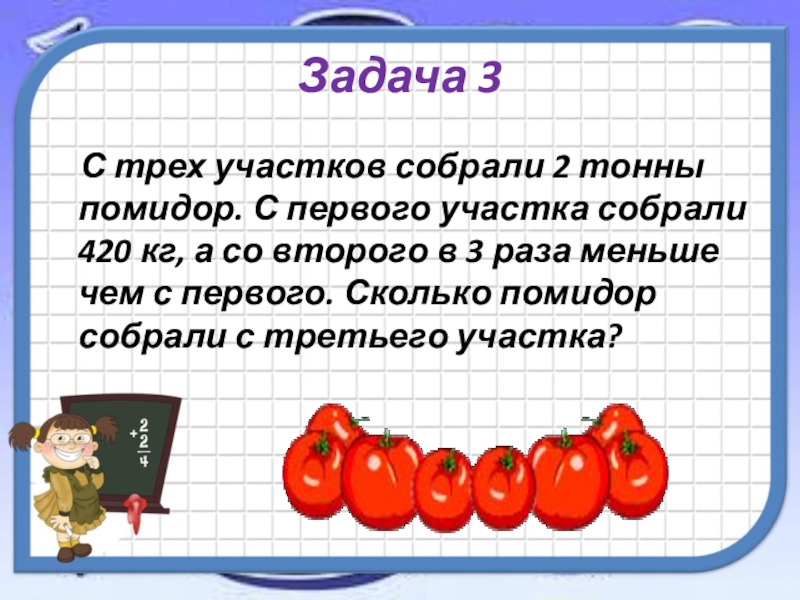 Задача 3

С трех участков собрали 2 тонны помидор. С первого участка собрали 420 кг, а со второго в 3 раза меньше чем с первого. Сколько помидор собрали с третьего участка?

+2
2
4